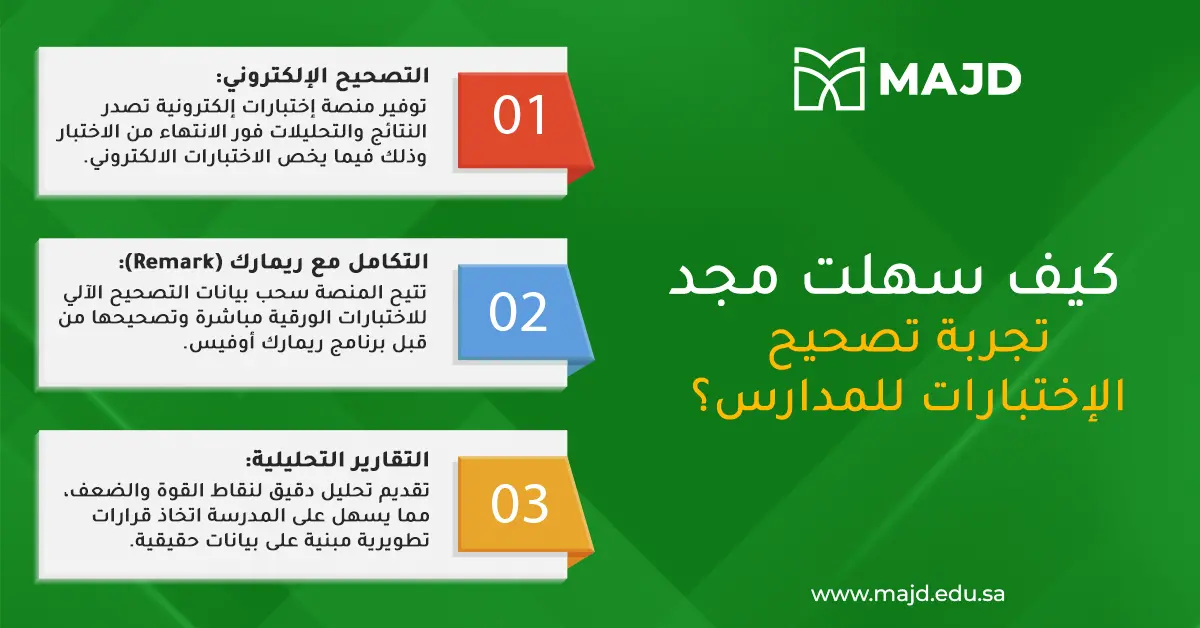 MAJD

كيف سهلت مجد
تجربة تصحيح
الإختبارات للمدارس؟

01
التصحيح الإلكتروني:
توفير منصة إختبارات إلكترونية تصدر النتائج والتحليلات فور الانتهاء من الاختبار وذلك فيما يخص الاختبارات الالكتروني.

02
التكامل مع ريمارك (Remark):
تتيح المنصة سحب بيانات التصحيح الآلي للاختبارات الورقية مباشرة وتصحيحها من قبل برنامج ريمارك أوفيس.

03
التقارير التحليلية:
تقديم تحليل دقيق لنقاط القوة والضعف، مما يسهل على المدرسة اتخاذ قرارات تطويرية مبنية على بيانات حقيقية.

www.majd.edu.sa